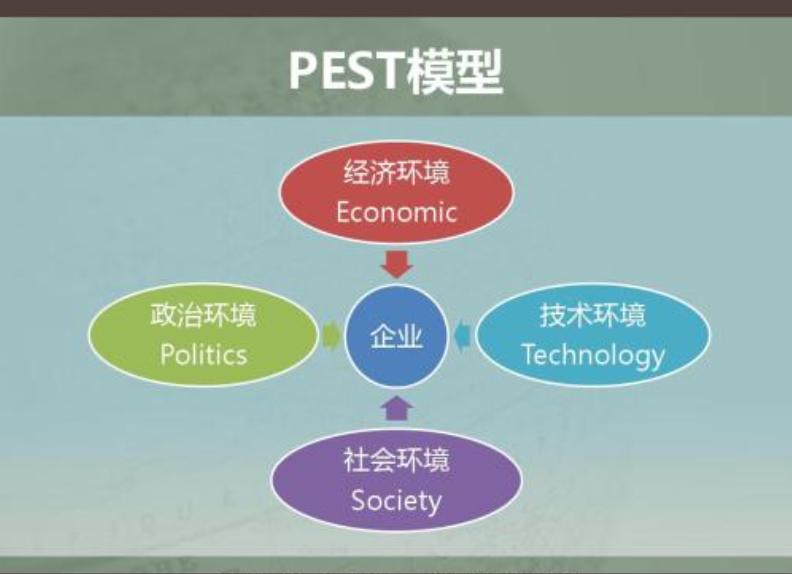 PEST模型

经济环境
Economic

政治环境
Politics

企业

技术环境
Technology

社会环境
Society